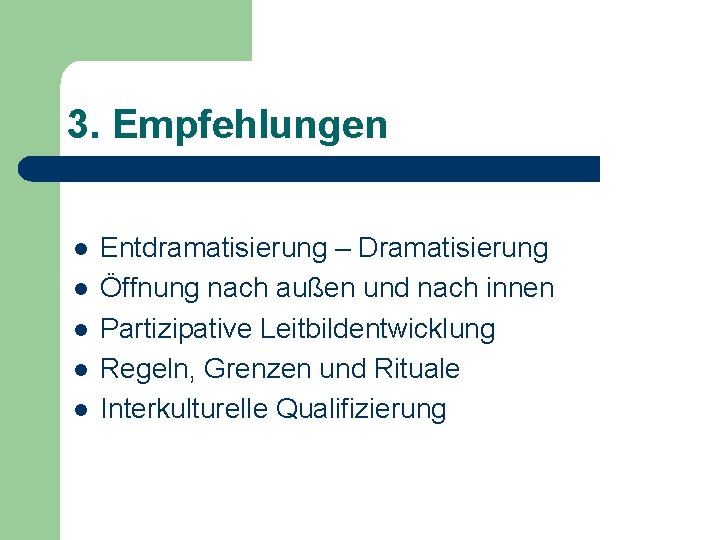 3. Empfehlungen

- Entdramatisierung – Dramatisierung
- Öffnung nach außen und nach innen
- Partizipative Leitbildentwicklung
- Regeln, Grenzen und Rituale
- Interkulturelle Qualifizierung